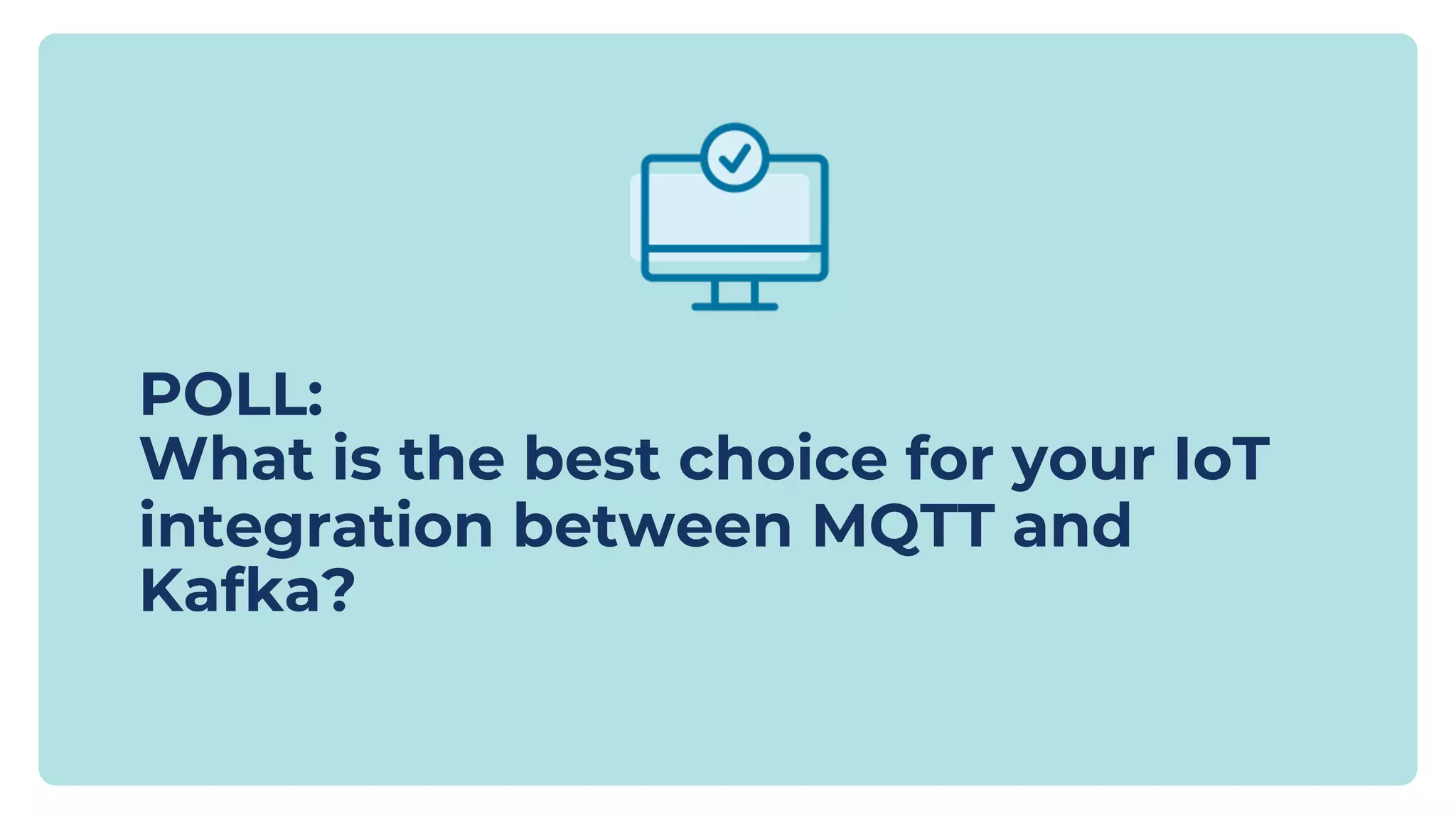 POLL:
What is the best choice for your IoT integration between MQTT and Kafka?